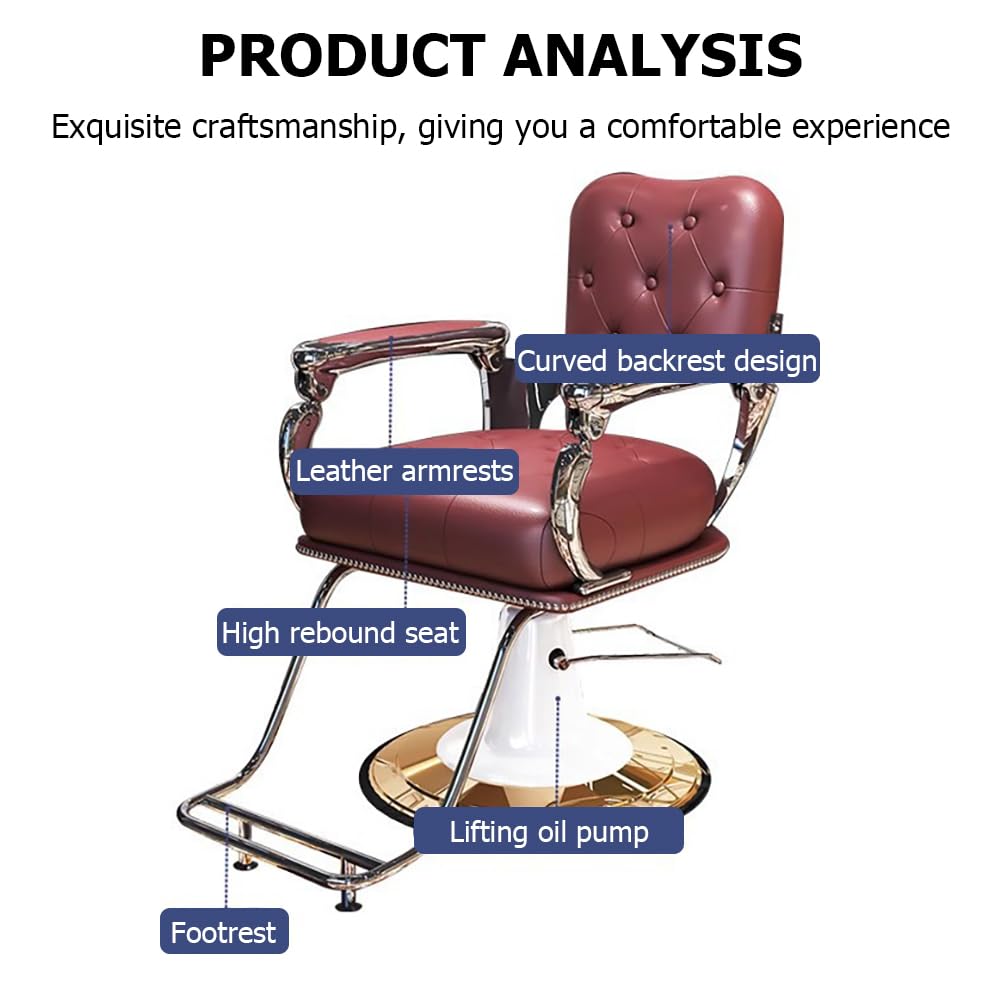 PRODUCT ANALYSIS

Exquisite craftsmanship, giving you a comfortable experience

Curved backrest design

Leather armrests

High rebound seat

Lifting oil pump

Footrest